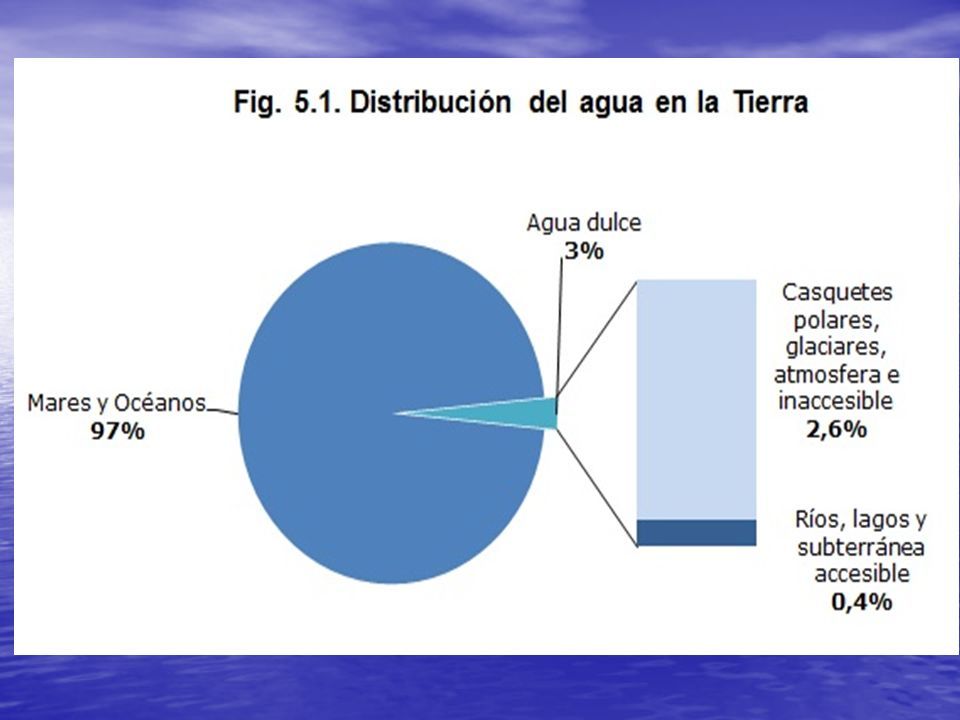 Fig. 5.1. Distribución del agua en la Tierra

Agua dulce
3%

Mares y Océanos
97%

Casquetes polares, glaciares, atmosfera e inaccesible
2,6%

Ríos, lagos y subterránea accesible
0,4%